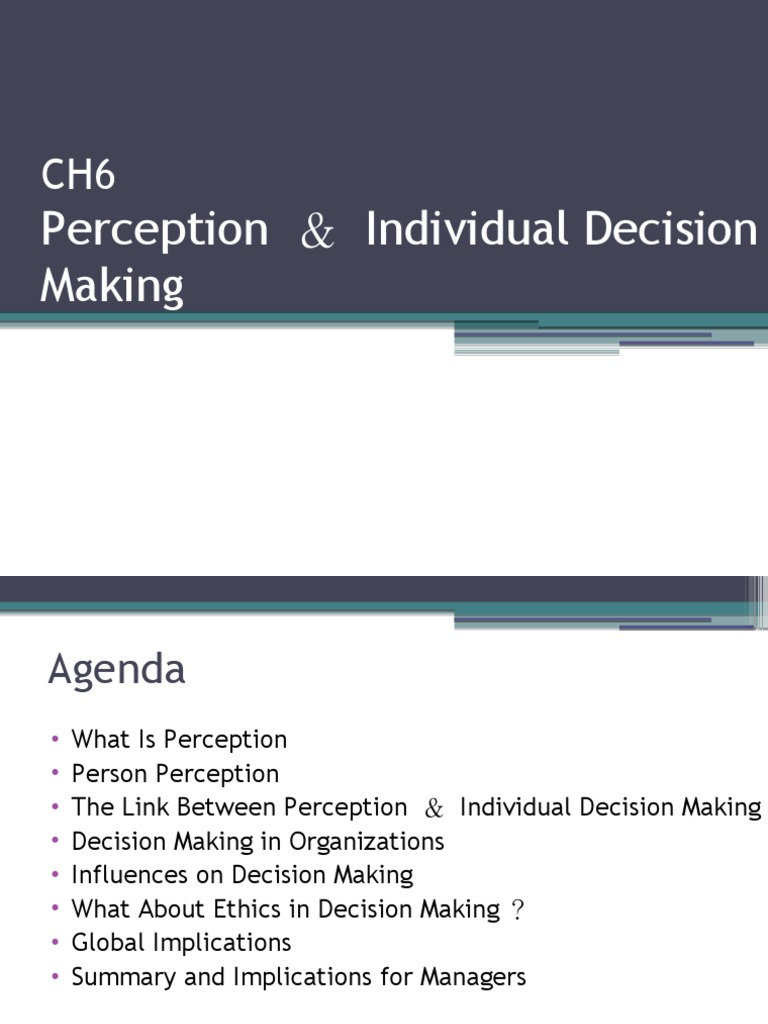 CH6
Perception ＆ Individual Decision Making

Agenda

• What Is Perception
• Person Perception
• The Link Between Perception ＆ Individual Decision Making
• Decision Making in Organizations
• Influences on Decision Making
• What About Ethics in Decision Making ?
• Global Implications
• Summary and Implications for Managers